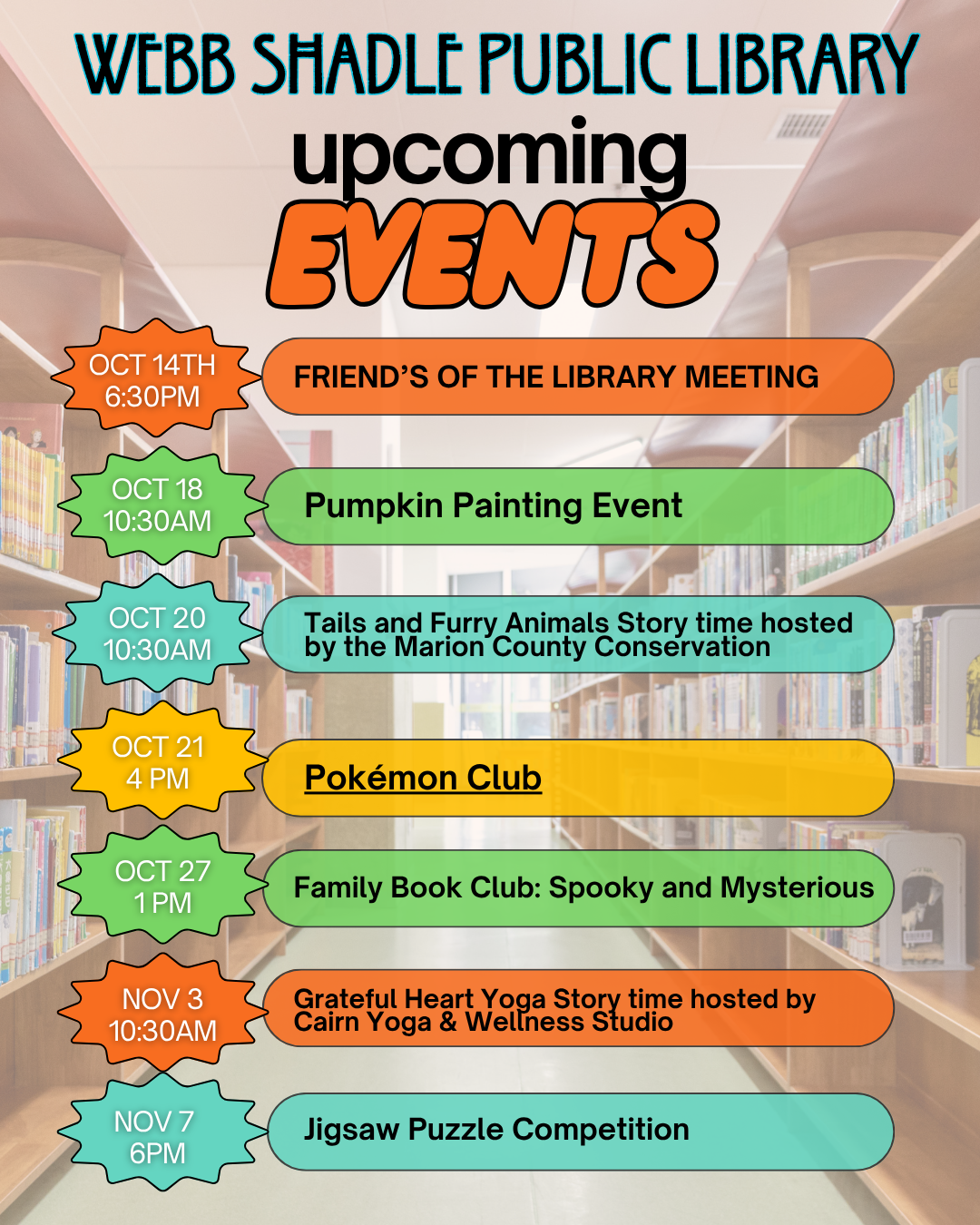 WEBB SHADLE PUBLIC LIBRARY
upcoming
EVENTS

OCT 14TH
6:30PM
FRIEND'S OF THE LIBRARY MEETING

OCT 18
10:30AM
Pumpkin Painting Event

OCT 20
10:30AM
Tails and Furry Animals Story time hosted by the Marion County Conservation

OCT 21
4 PM
Pokémon Club

OCT 27
1 PM
Family Book Club: Spooky and Mysterious

NOV 3
10:30AM
Grateful Heart Yoga Story time hosted by Cairn Yoga & Wellness Studio

NOV 7
6PM
Jigsaw Puzzle Competition